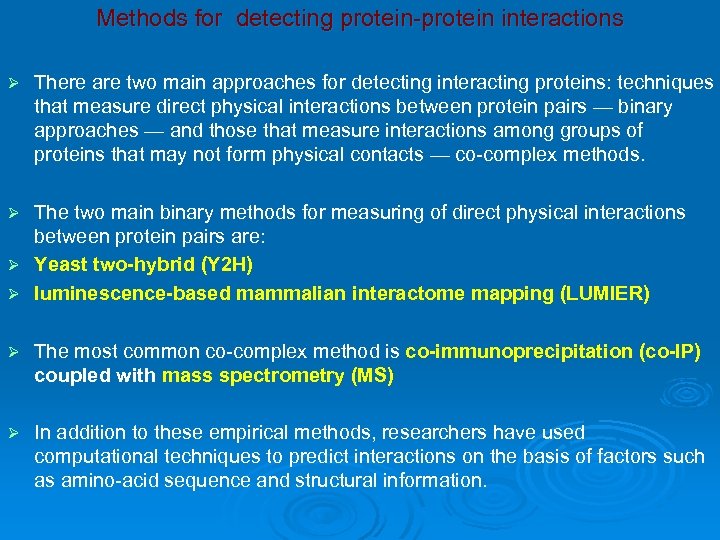 Methods for detecting protein-protein interactions

➢ There are two main approaches for detecting interacting proteins: techniques that measure direct physical interactions between protein pairs — binary approaches — and those that measure interactions among groups of proteins that may not form physical contacts — co-complex methods.

➢ The two main binary methods for measuring of direct physical interactions between protein pairs are:
➢ Yeast two-hybrid (Y2H)
➢ luminescence-based mammalian interactome mapping (LUMIER)

➢ The most common co-complex method is co-immunoprecipitation (co-IP) coupled with mass spectrometry (MS)

➢ In addition to these empirical methods, researchers have used computational techniques to predict interactions on the basis of factors such as amino-acid sequence and structural information.